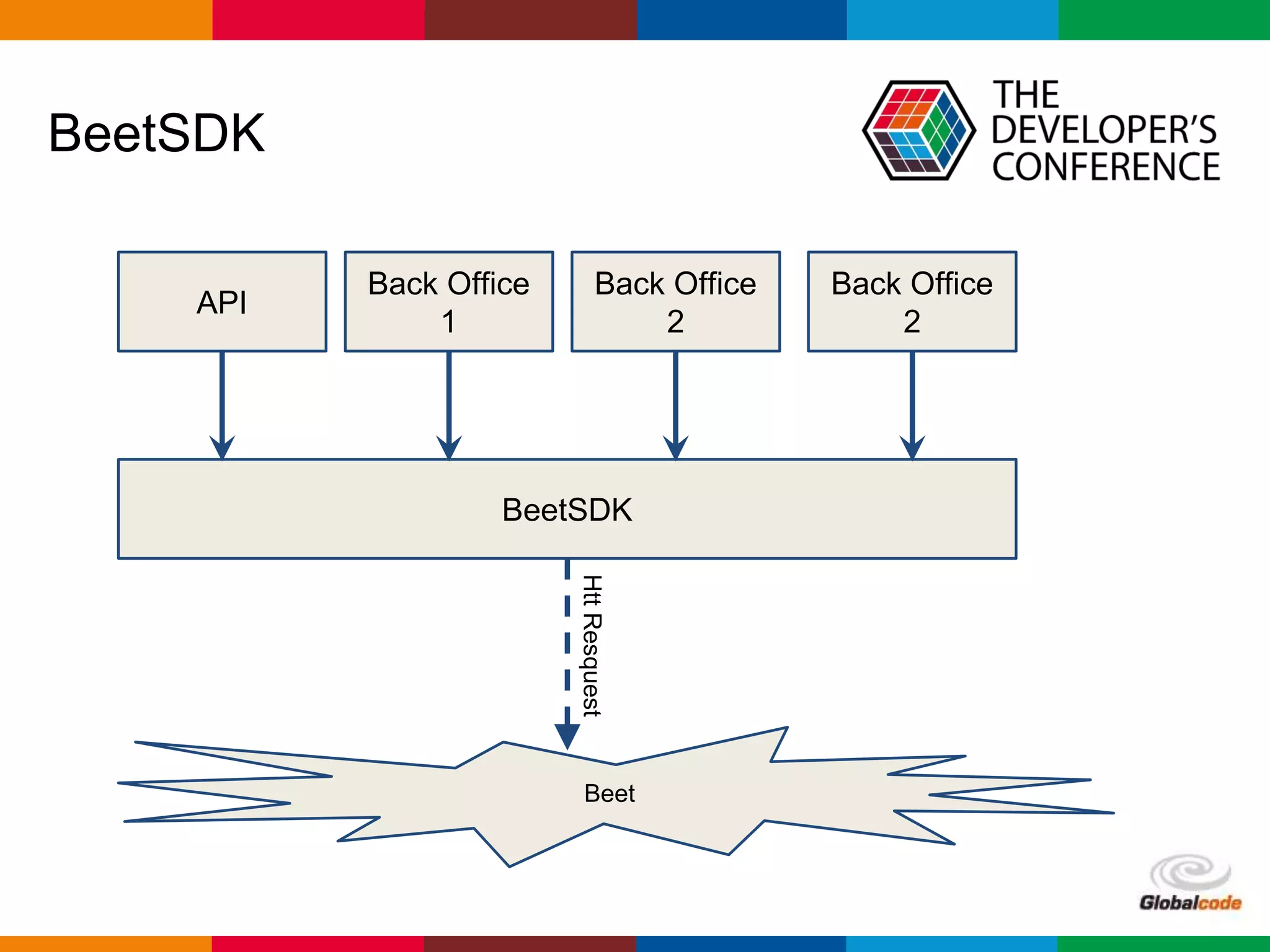 BeetSDK

THE DEVELOPER'S CONFERENCE

API

Back Office 1

Back Office 2

Back Office 2

BeetSDK

Htt Resquest

Beet

Globalcode